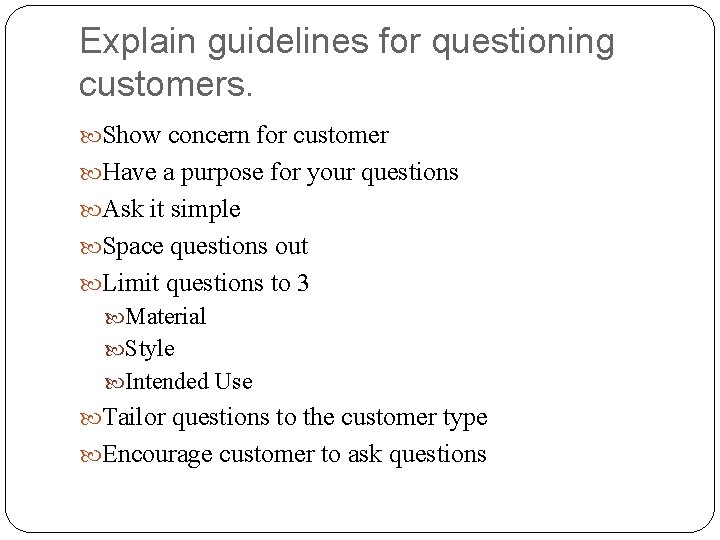 Explain guidelines for questioning customers.

Show concern for customer
Have a purpose for your questions
Ask it simple
Space questions out
Limit questions to 3
Material
Style
Intended Use
Tailor questions to the customer type
Encourage customer to ask questions